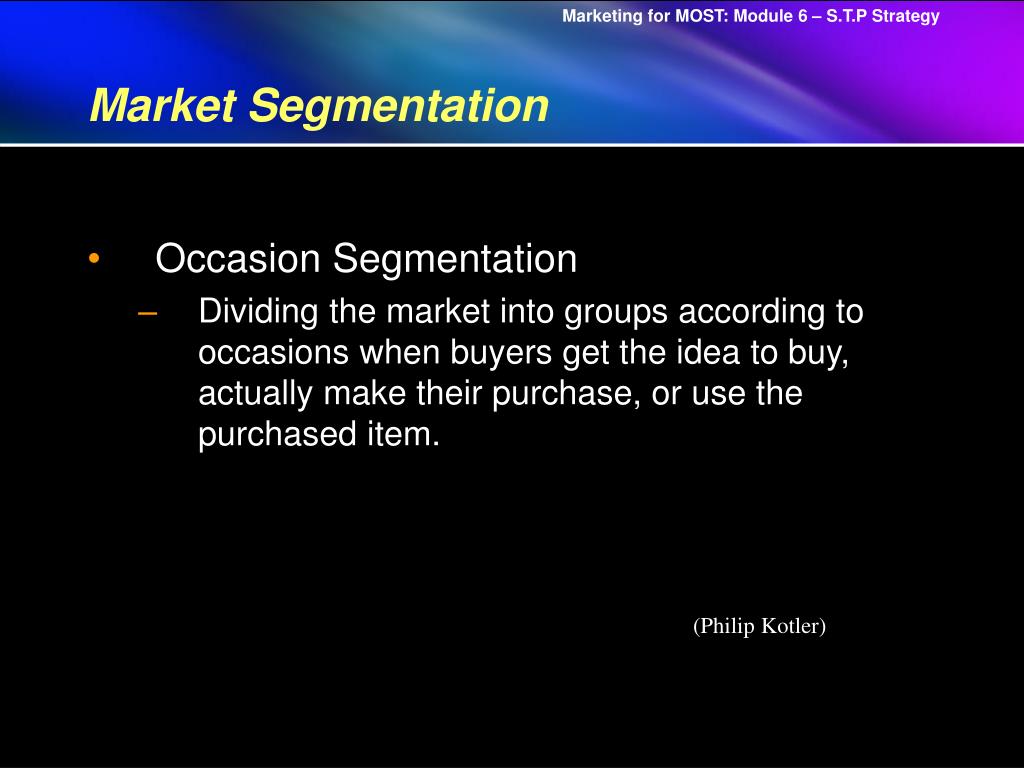 Marketing for MOST: Module 6 – S.T.P Strategy

Market Segmentation

• Occasion Segmentation
– Dividing the market into groups according to occasions when buyers get the idea to buy, actually make their purchase, or use the purchased item.

(Philip Kotler)